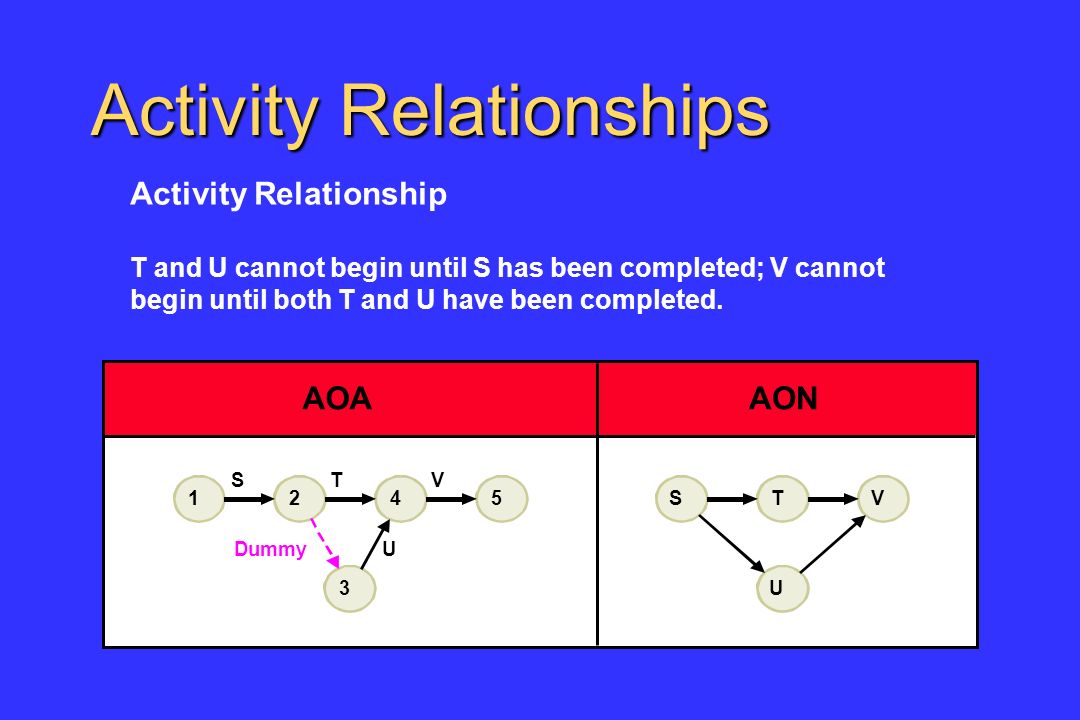 Activity Relationships

Activity Relationship

T and U cannot begin until S has been completed; V cannot begin until both T and U have been completed.

| AOA | AON |
|---|---|
| S T V 1 2 4 5 Dummy U 3 | S T V U |